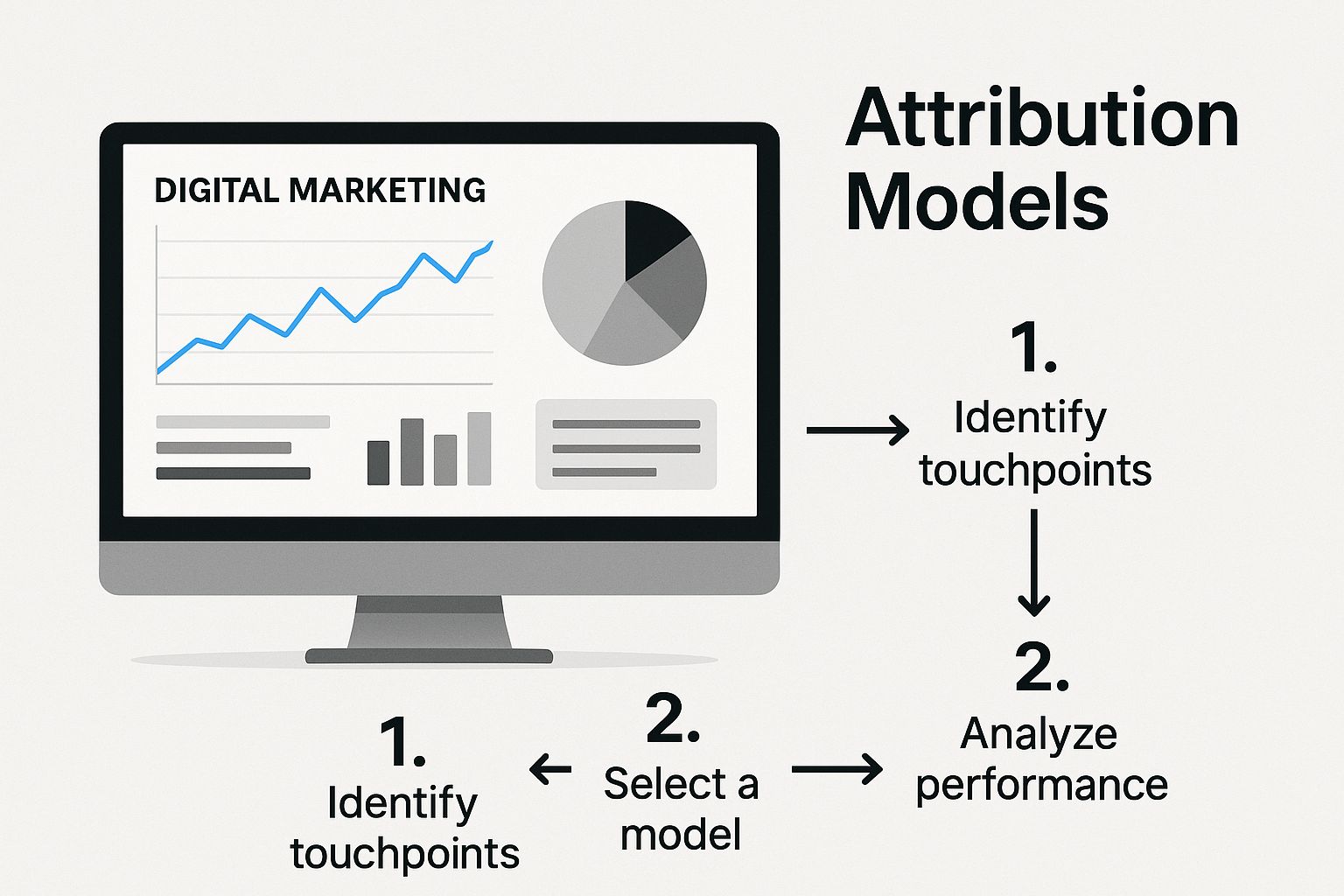 DIGITAL MARKETING

Attribution Models

1.
Identify touchpoints

2.
Analyze performance

1.
Identify touchpoints

2.
Select a model